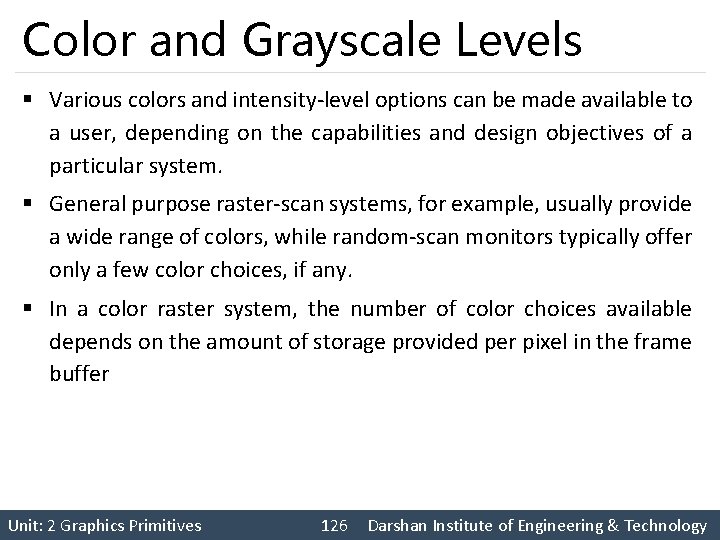 Color and Grayscale Levels

▪ Various colors and intensity-level options can be made available to a user, depending on the capabilities and design objectives of a particular system.

▪ General purpose raster-scan systems, for example, usually provide a wide range of colors, while random-scan monitors typically offer only a few color choices, if any.

▪ In a color raster system, the number of color choices available depends on the amount of storage provided per pixel in the frame buffer

Unit: 2 Graphics Primitives 126 Darshan Institute of Engineering & Technology